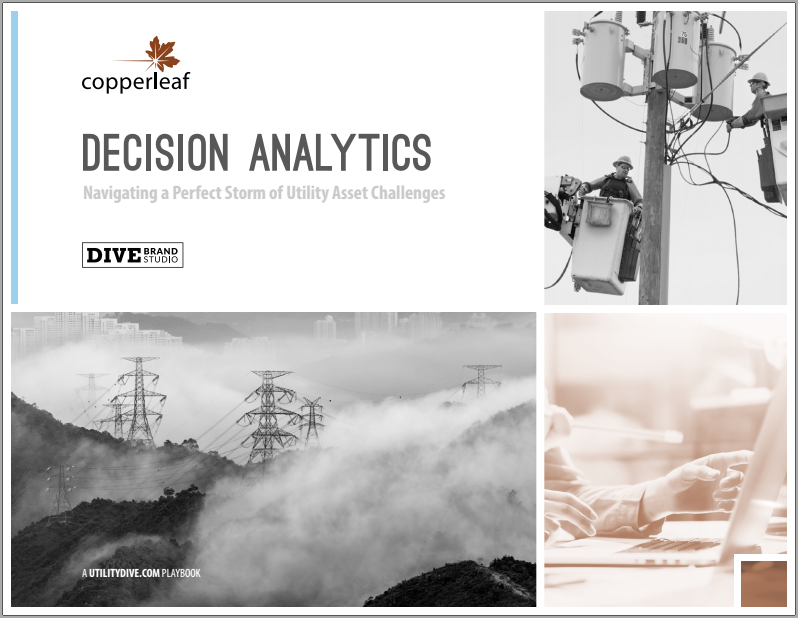 copperleaf

DECISION ANALYTICS

Navigating a Perfect Storm of Utility Asset Challenges

DIVE BRAND STUDIO

A UTILITYDIVE.COM PLAYBOOK